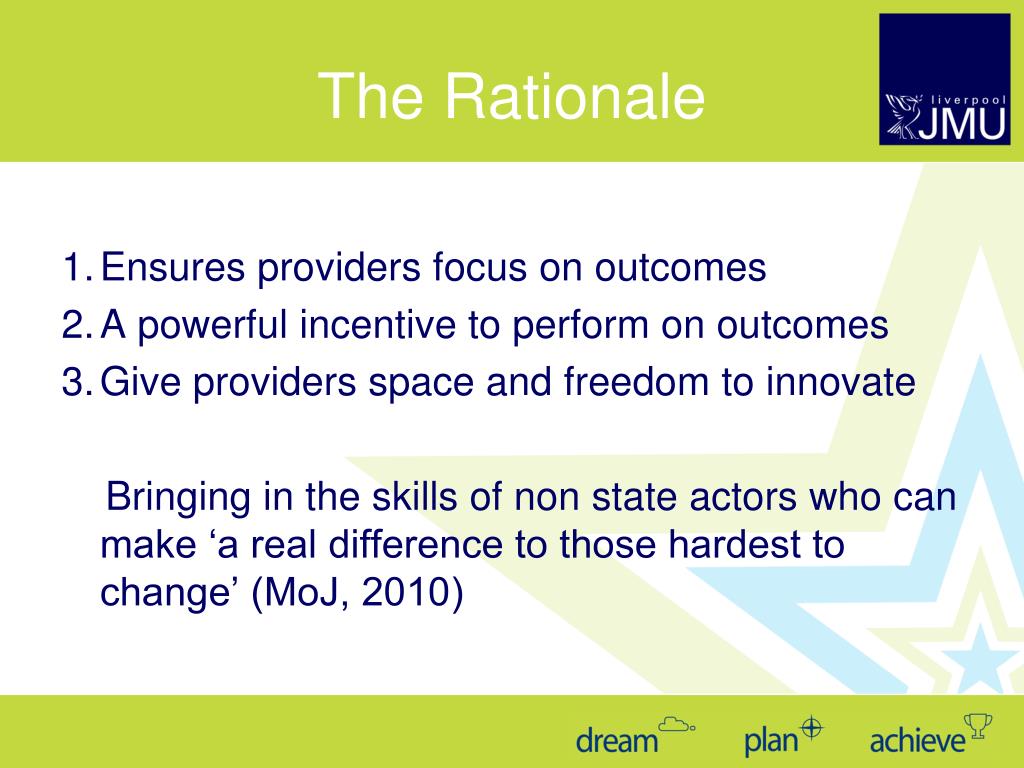 The Rationale

liverpool JMU

1. Ensures providers focus on outcomes
2. A powerful incentive to perform on outcomes
3. Give providers space and freedom to innovate

Bringing in the skills of non state actors who can make ‘a real difference to those hardest to change’ (MoJ, 2010)

dream plan achieve